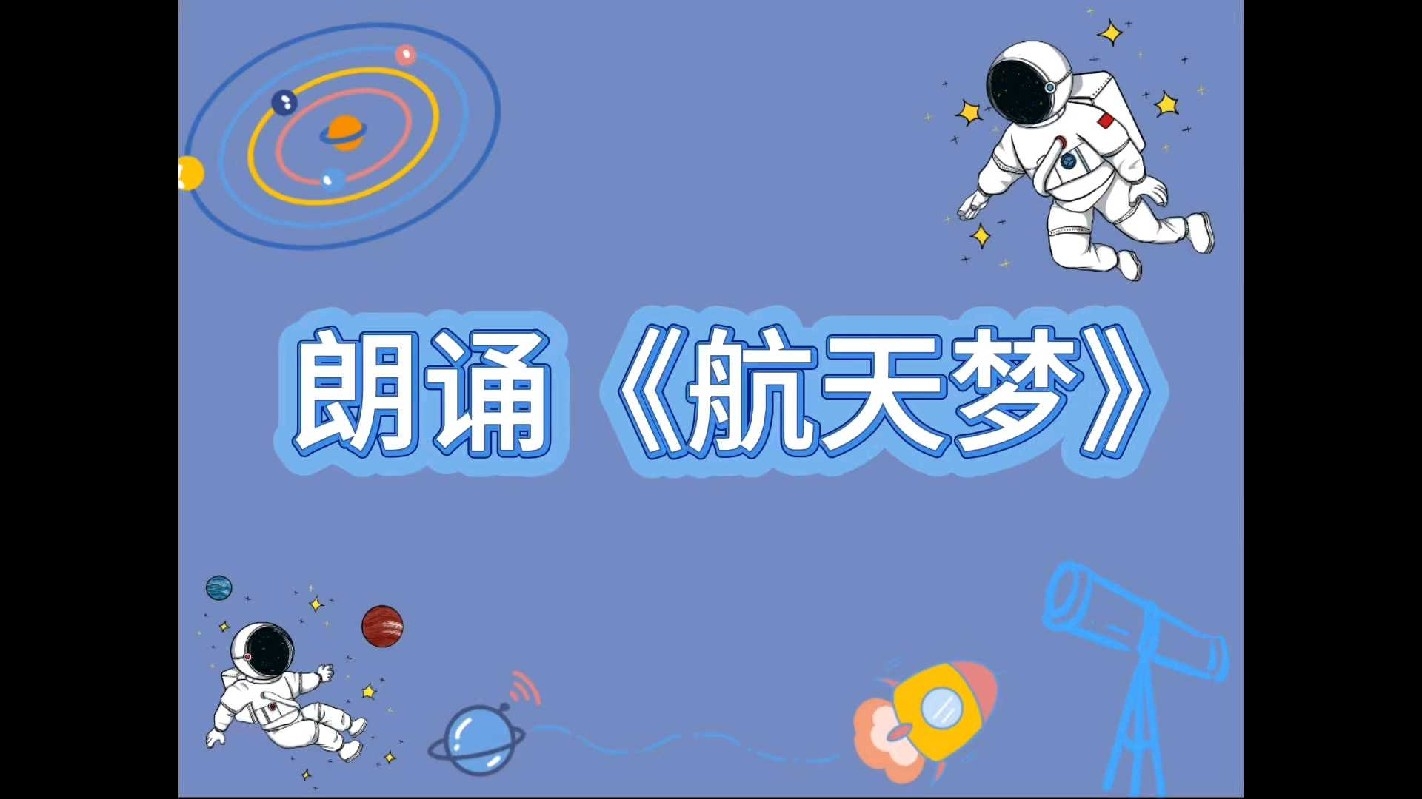 朗诵《航天梦》